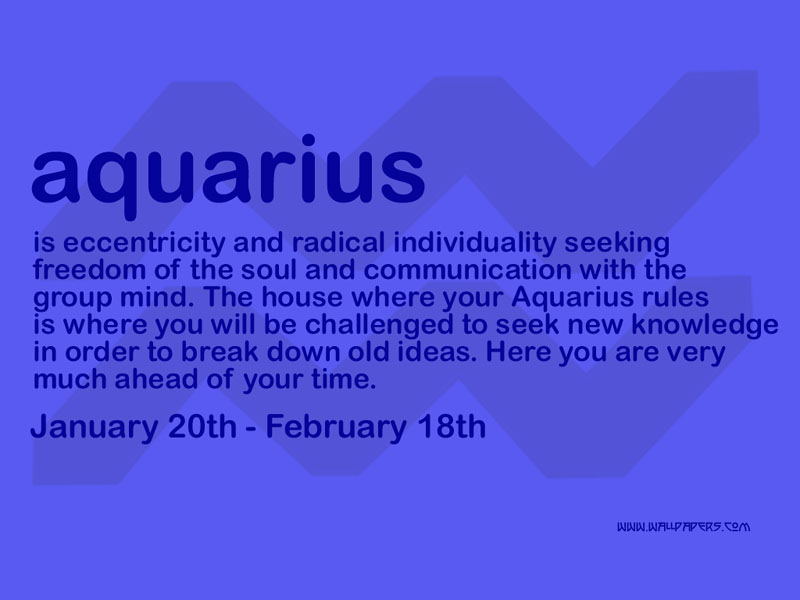 aquarius

is eccentricity and radical individuality seeking freedom of the soul and communication with the group mind. The house where your Aquarius rules is where you will be challenged to seek new knowledge in order to break down old ideas. Here you are very much ahead of your time.

January 20th - February 18th

WWW.WALLPAPERS.COM